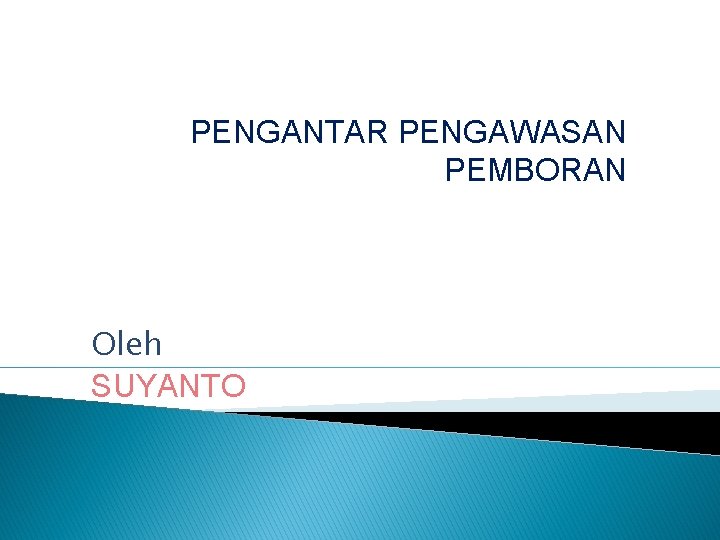 PENGANTAR PENGAWASAN PEMBORAN

Oleh
SUYANTO